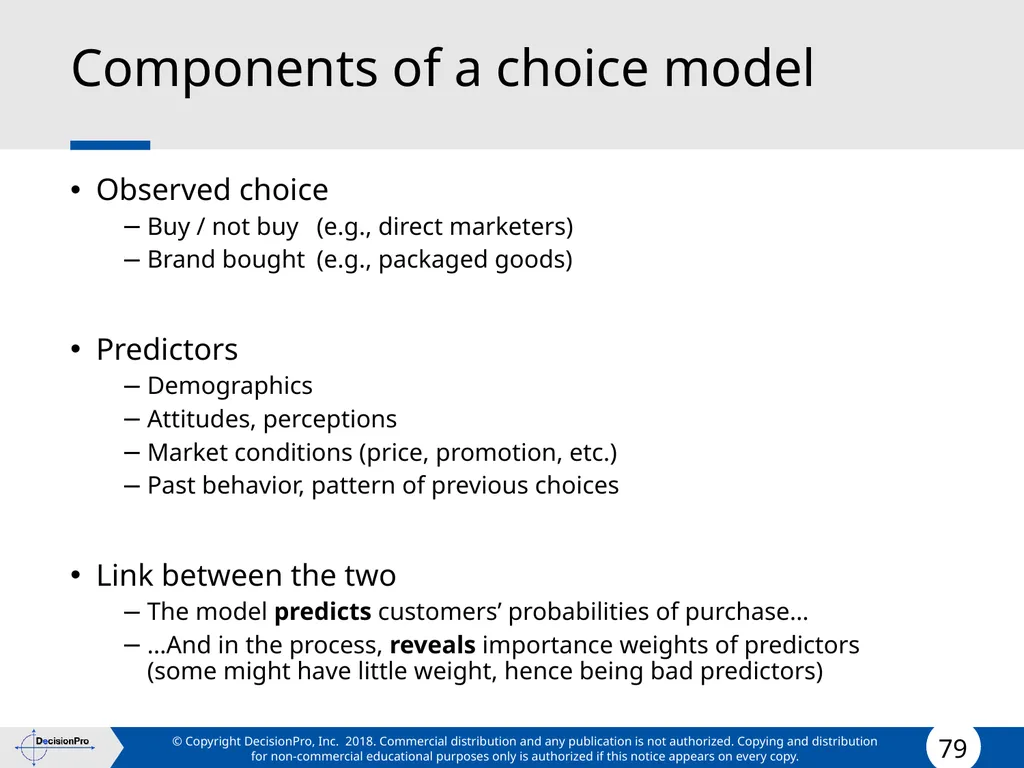 Components of a choice model

• Observed choice
 – Buy / not buy (e.g., direct marketers)
 – Brand bought (e.g., packaged goods)

• Predictors
 – Demographics
 – Attitudes, perceptions
 – Market conditions (price, promotion, etc.)
 – Past behavior, pattern of previous choices

• Link between the two
 – The model **predicts** customers' probabilities of purchase…
 – …And in the process, **reveals** importance weights of predictors (some might have little weight, hence being bad predictors)

DecisionPro

© Copyright DecisionPro, Inc. 2018. Commercial distribution and any publication is not authorized. Copying and distribution for non-commercial educational purposes only is authorized if this notice appears on every copy.

79